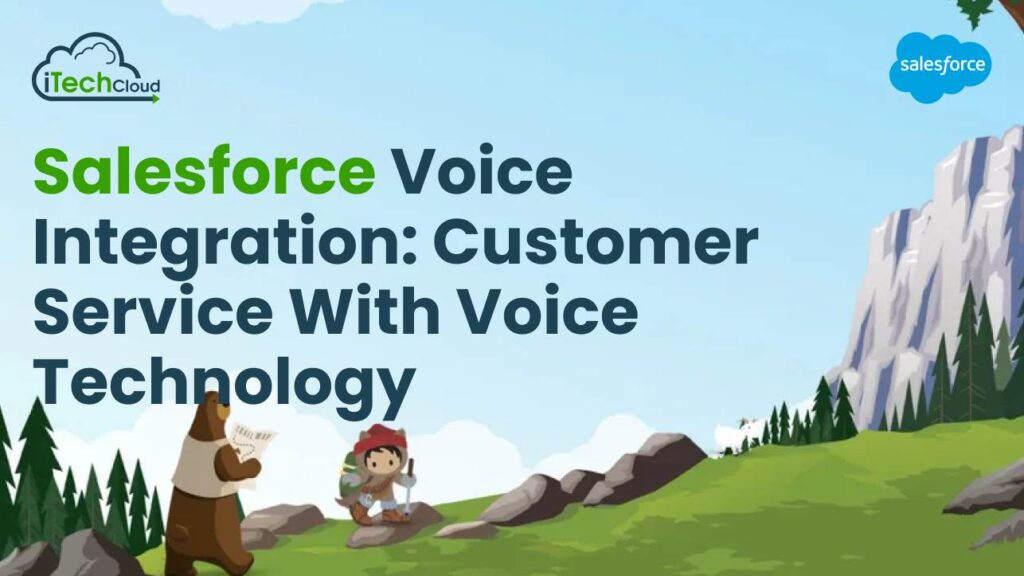 iTechCloud

salesforce

Salesforce Voice Integration: Customer Service With Voice Technology

TRAIL MAP